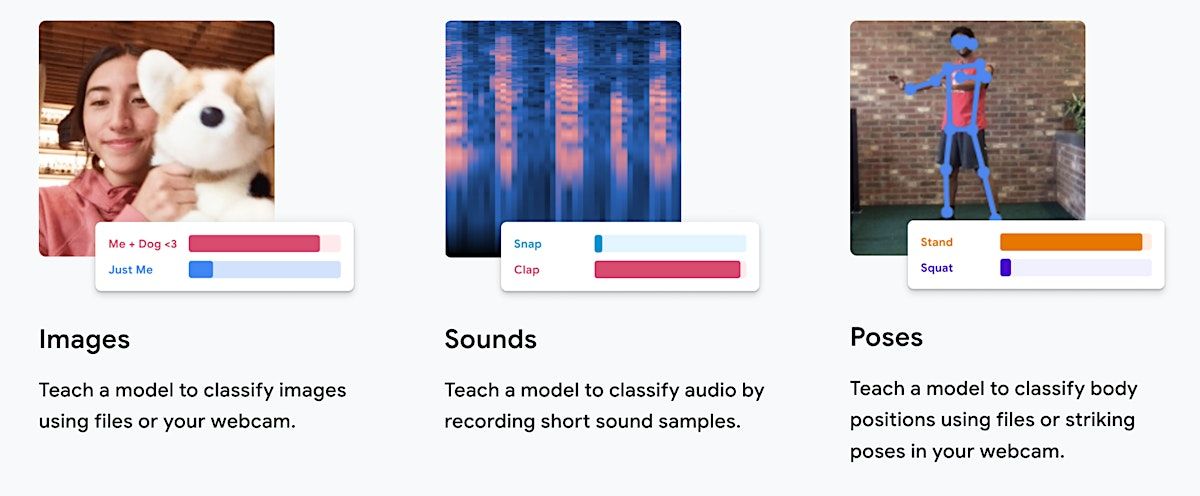 Me + Dog <3
Just Me

Images

Teach a model to classify images using files or your webcam.

Snap
Clap

Sounds

Teach a model to classify audio by recording short sound samples.

Stand
Squat

Poses

Teach a model to classify body positions using files or striking poses in your webcam.